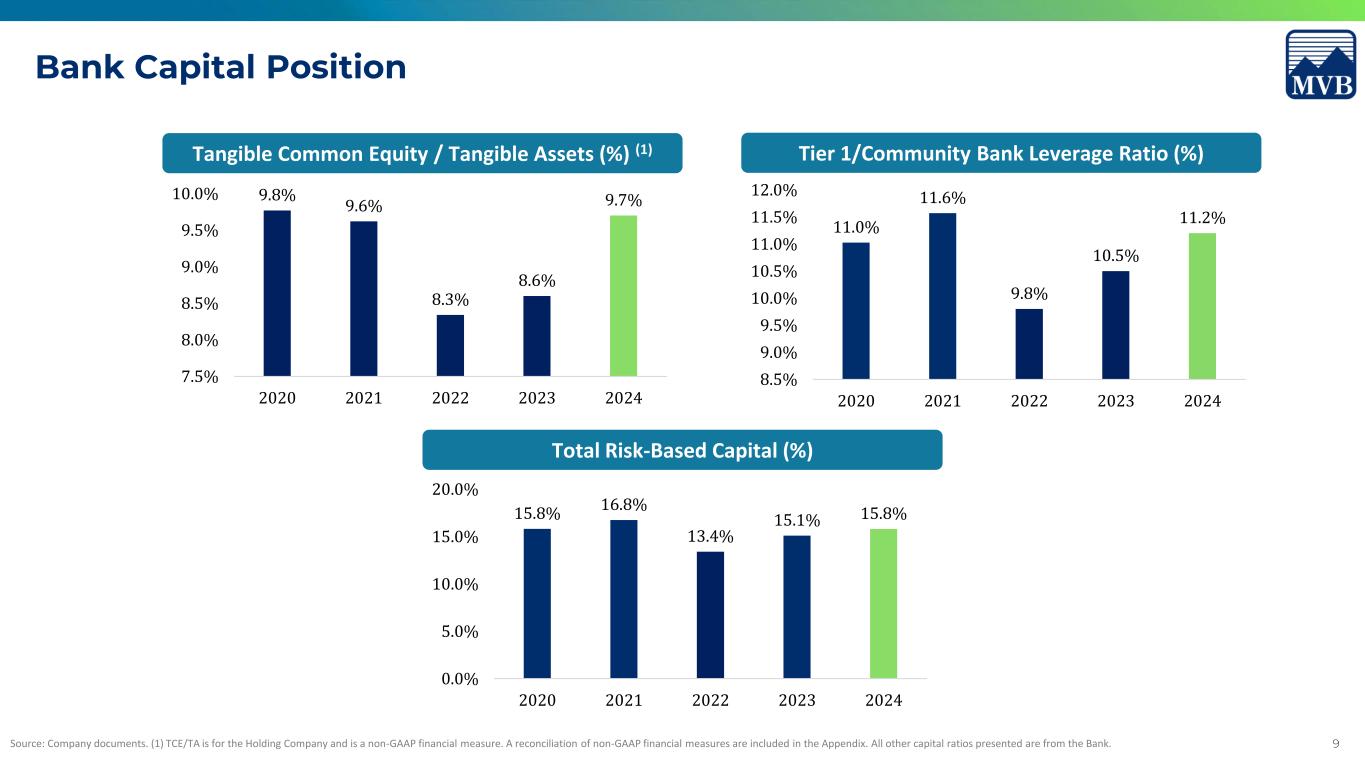 Bank Capital Position

MVB

Tangible Common Equity / Tangible Assets (%) (1)

10.0%
9.5%
9.0%
8.5%
8.0%
7.5%

9.8% 9.6% 8.3% 8.6% 9.7%

2020 2021 2022 2023 2024

Tier 1/Community Bank Leverage Ratio (%)

12.0%
11.5%
11.0%
10.5%
10.0%
9.5%
9.0%
8.5%

11.0% 11.6% 9.8% 10.5% 11.2%

2020 2021 2022 2023 2024

Total Risk-Based Capital (%)

20.0%
15.0%
10.0%
5.0%
0.0%

15.8% 16.8% 13.4% 15.1% 15.8%

2020 2021 2022 2023 2024

Source: Company documents. (1) TCE/TA is for the Holding Company and is a non-GAAP financial measure. A reconciliation of non-GAAP financial measures are included in the Appendix. All other capital ratios presented are from the Bank.

9